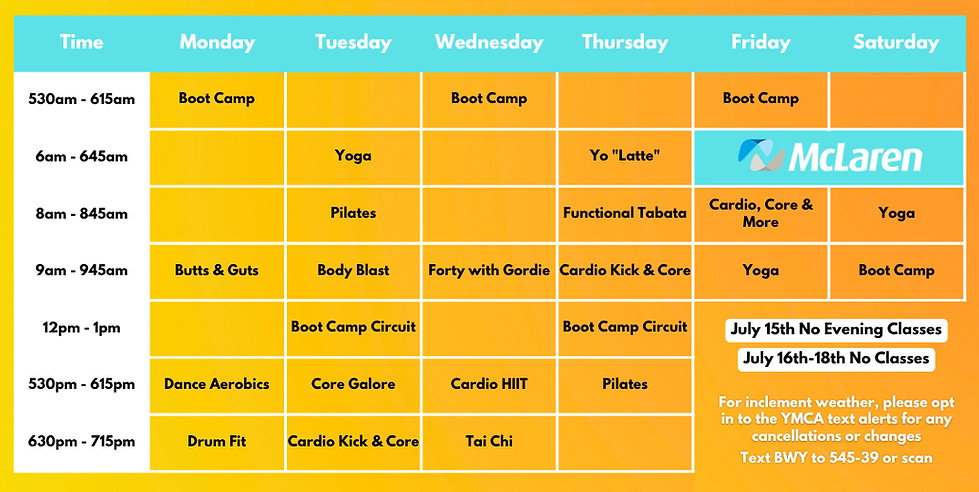 | Time | Monday | Tuesday | Wednesday | Thursday | Friday | Saturday |
|---|---|---|---|---|---|---|
| 530am - 615am | Boot Camp | | Boot Camp | | Boot Camp | |
| 6am - 645am | | Yoga | | Yo "Latte" | McLaren | |
| 8am - 845am | | Pilates | | Functional Tabata | Cardio, Core & More | Yoga |
| 9am - 945am | Butts & Guts | Body Blast | Forty with Gordie | Cardio Kick & Core | Yoga | Boot Camp |
| 12pm - 1pm | | Boot Camp Circuit | | Boot Camp Circuit | | |
| 530pm - 615pm | Dance Aerobics | Core Galore | Cardio HIIT | Pilates | | |
| 630pm - 715pm | Drum Fit | Cardio Kick & Core | Tai Chi | | | |

July 15th No Evening Classes

July 16th-18th No Classes

For inclement weather, please opt in to the YMCA text alerts for any cancellations or changes

Text BWY to 545-39 or scan